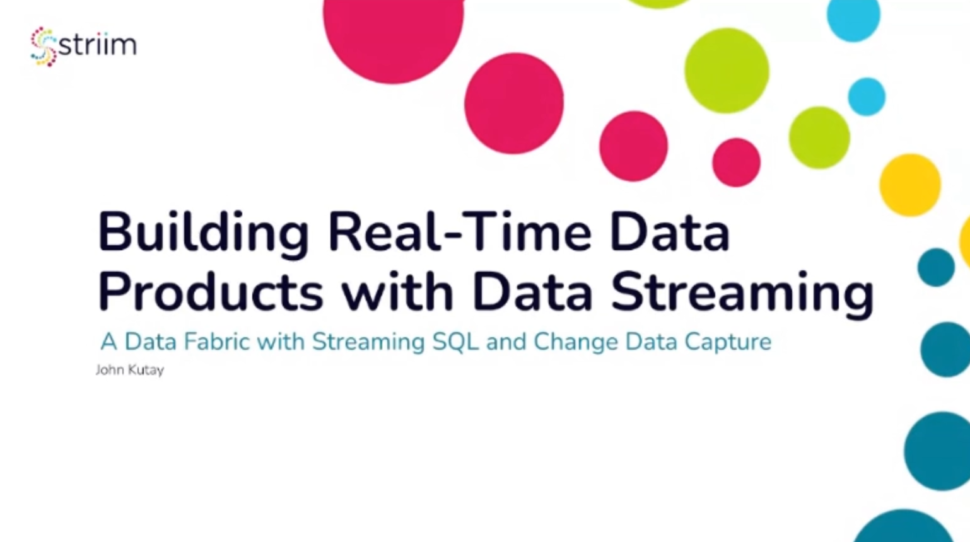 striim

Building Real-Time Data Products with Data Streaming

A Data Fabric with Streaming SQL and Change Data Capture

John Kutay